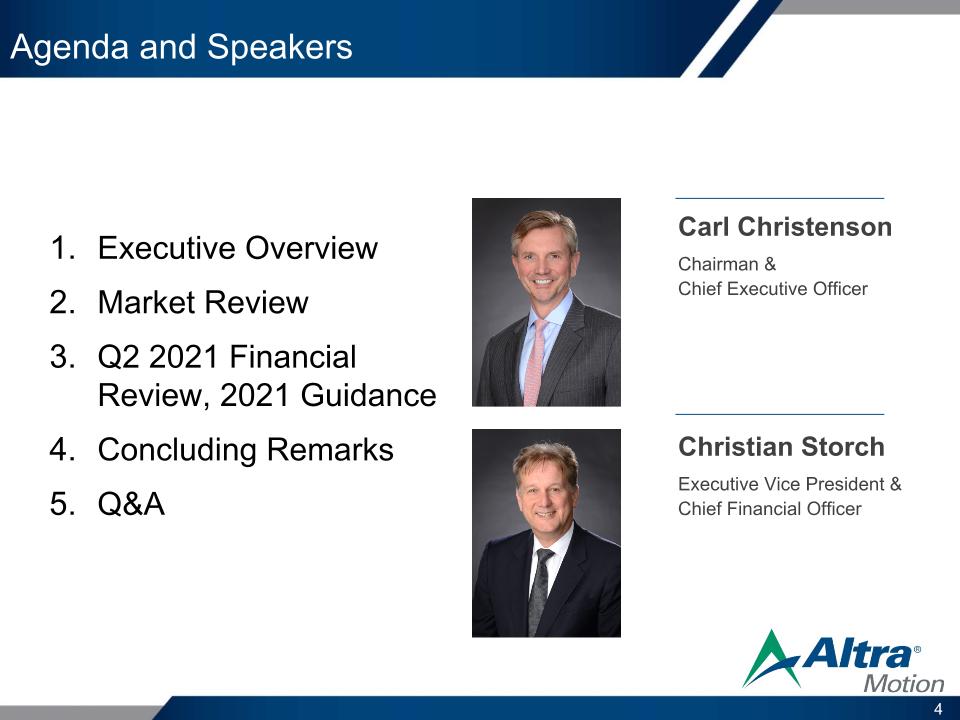 Agenda and Speakers

1. Executive Overview
2. Market Review
3. Q2 2021 Financial Review, 2021 Guidance
4. Concluding Remarks
5. Q&A

Carl Christenson

Chairman &
Chief Executive Officer

Christian Storch

Executive Vice President &
Chief Financial Officer

Altra®
Motion

4